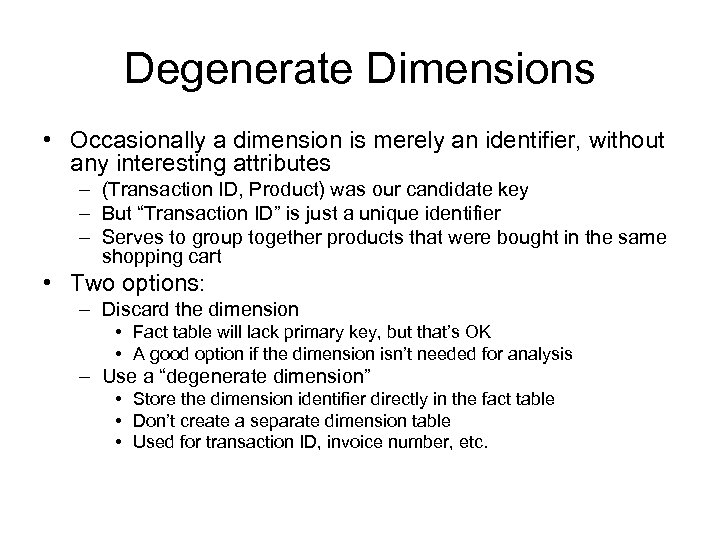 Degenerate Dimensions

• Occasionally a dimension is merely an identifier, without any interesting attributes
– (Transaction ID, Product) was our candidate key
– But “Transaction ID” is just a unique identifier
– Serves to group together products that were bought in the same shopping cart

• Two options:
– Discard the dimension
• Fact table will lack primary key, but that’s OK
• A good option if the dimension isn’t needed for analysis
– Use a “degenerate dimension”
• Store the dimension identifier directly in the fact table
• Don’t create a separate dimension table
• Used for transaction ID, invoice number, etc.